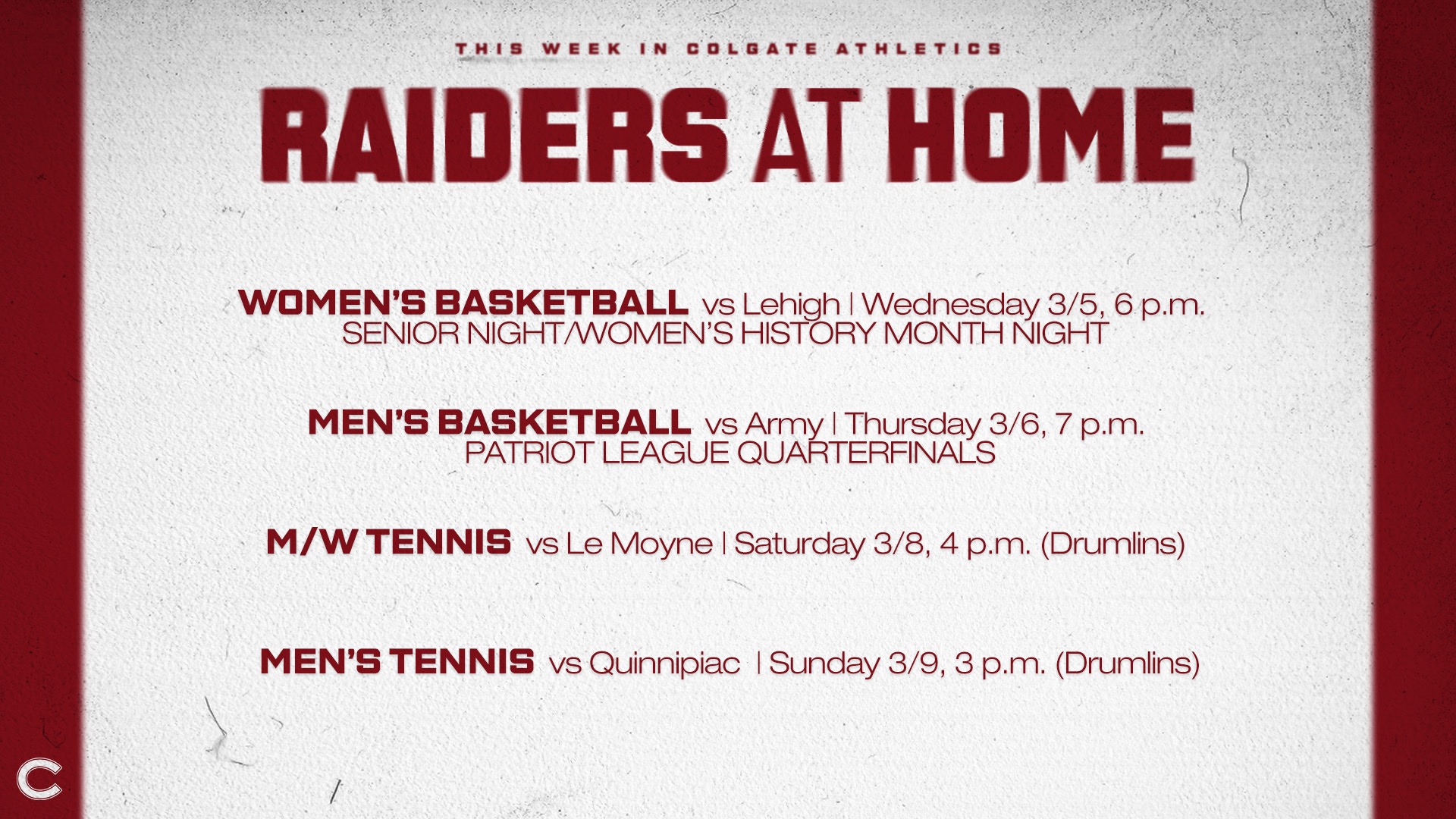 THIS WEEK IN COLGATE ATHLETICS

RAIDERS AT HOME

WOMEN'S BASKETBALL vs Lehigh | Wednesday 3/5, 6 p.m.
SENIOR NIGHT/WOMEN'S HISTORY MONTH NIGHT

MEN'S BASKETBALL vs Army | Thursday 3/6, 7 p.m.
PATRIOT LEAGUE QUARTERFINALS

M/W TENNIS vs Le Moyne | Saturday 3/8, 4 p.m. (Drumlins)

MEN'S TENNIS vs Quinnipiac | Sunday 3/9, 3 p.m. (Drumlins)

C